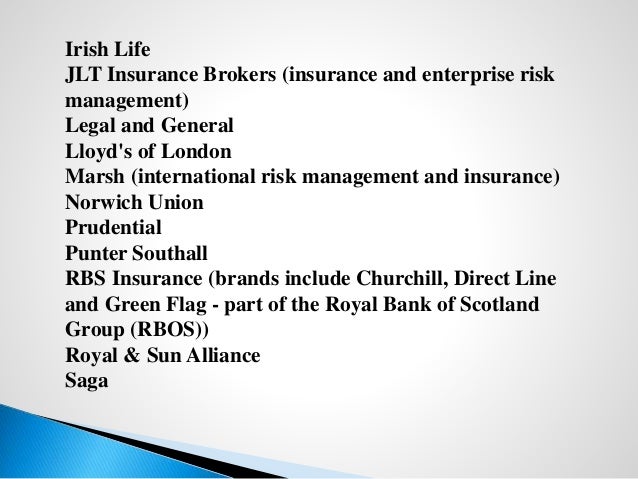 Irish Life
JLT Insurance Brokers (insurance and enterprise risk management)
Legal and General
Lloyd's of London
Marsh (international risk management and insurance)
Norwich Union
Prudential
Punter Southall
RBS Insurance (brands include Churchill, Direct Line and Green Flag - part of the Royal Bank of Scotland Group (RBOS))
Royal & Sun Alliance
Saga